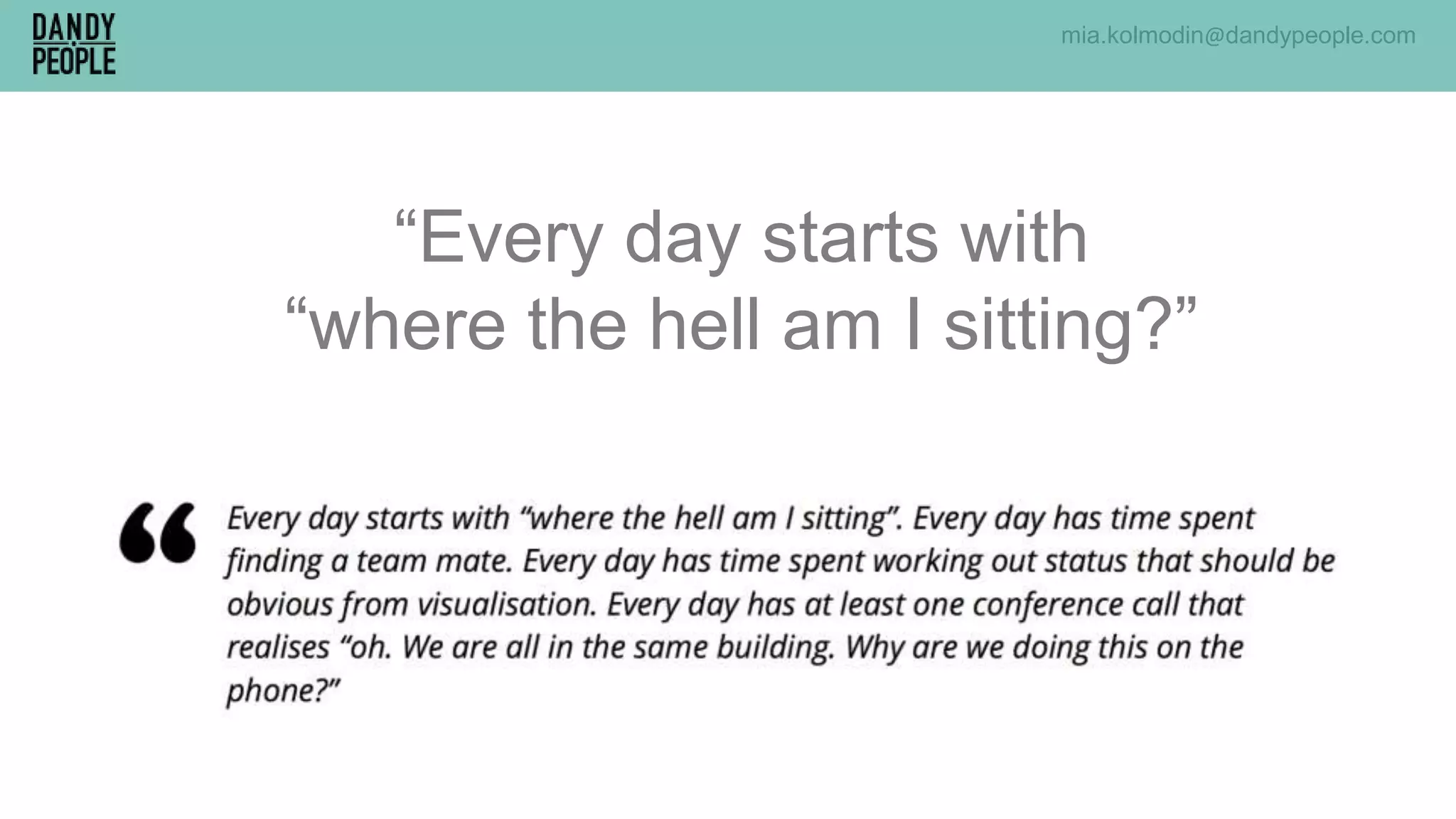 DANDY PEOPLE

mia.kolmodin@dandypeople.com

“Every day starts with “where the hell am I sitting?”

“ Every day starts with “where the hell am I sitting”. Every day has time spent finding a team mate. Every day has time spent working out status that should be obvious from visualisation. Every day has at least one conference call that realises “oh. We are all in the same building. Why are we doing this on the phone?”